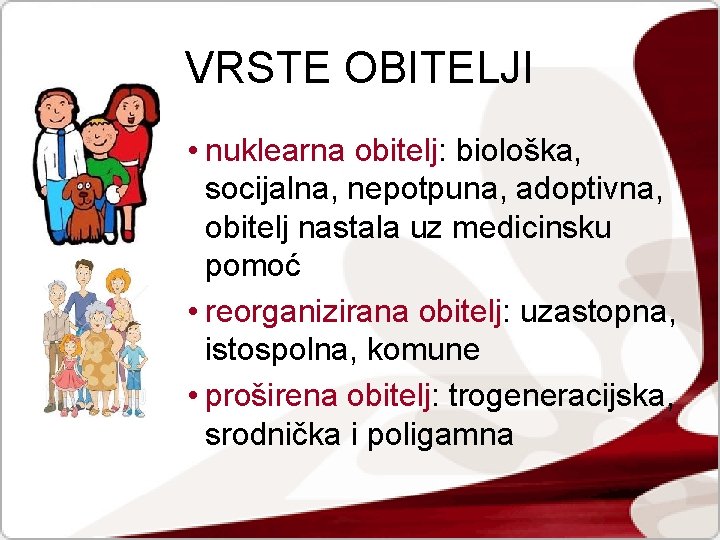 VRSTE OBITELJI

• nuklearna obitelj: biološka, socijalna, nepotpuna, adoptivna, obitelj nastala uz medicinsku pomoć

• reorganizirana obitelj: uzastopna, istospolna, komune

• proširena obitelj: trogeneracijska, srodnička i poligamna